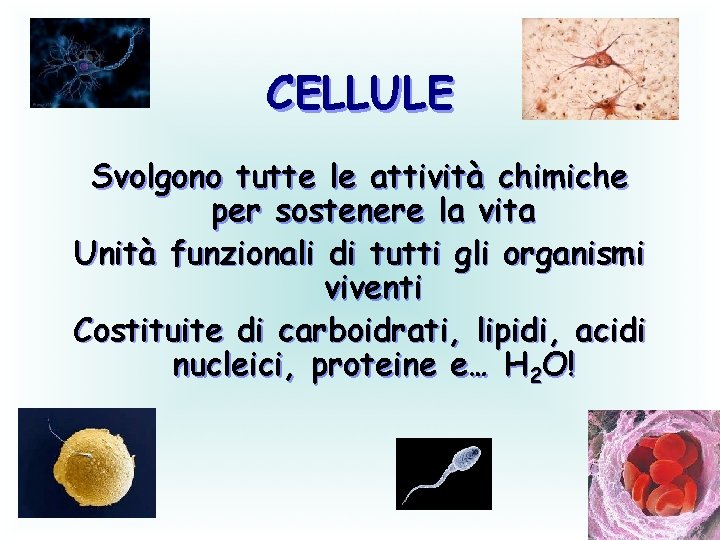 CELLULE

Svolgono tutte le attività chimiche per sostenere la vita

Unità funzionali di tutti gli organismi viventi

Costituite di carboidrati, lipidi, acidi nucleici, proteine e… $H_2O$!